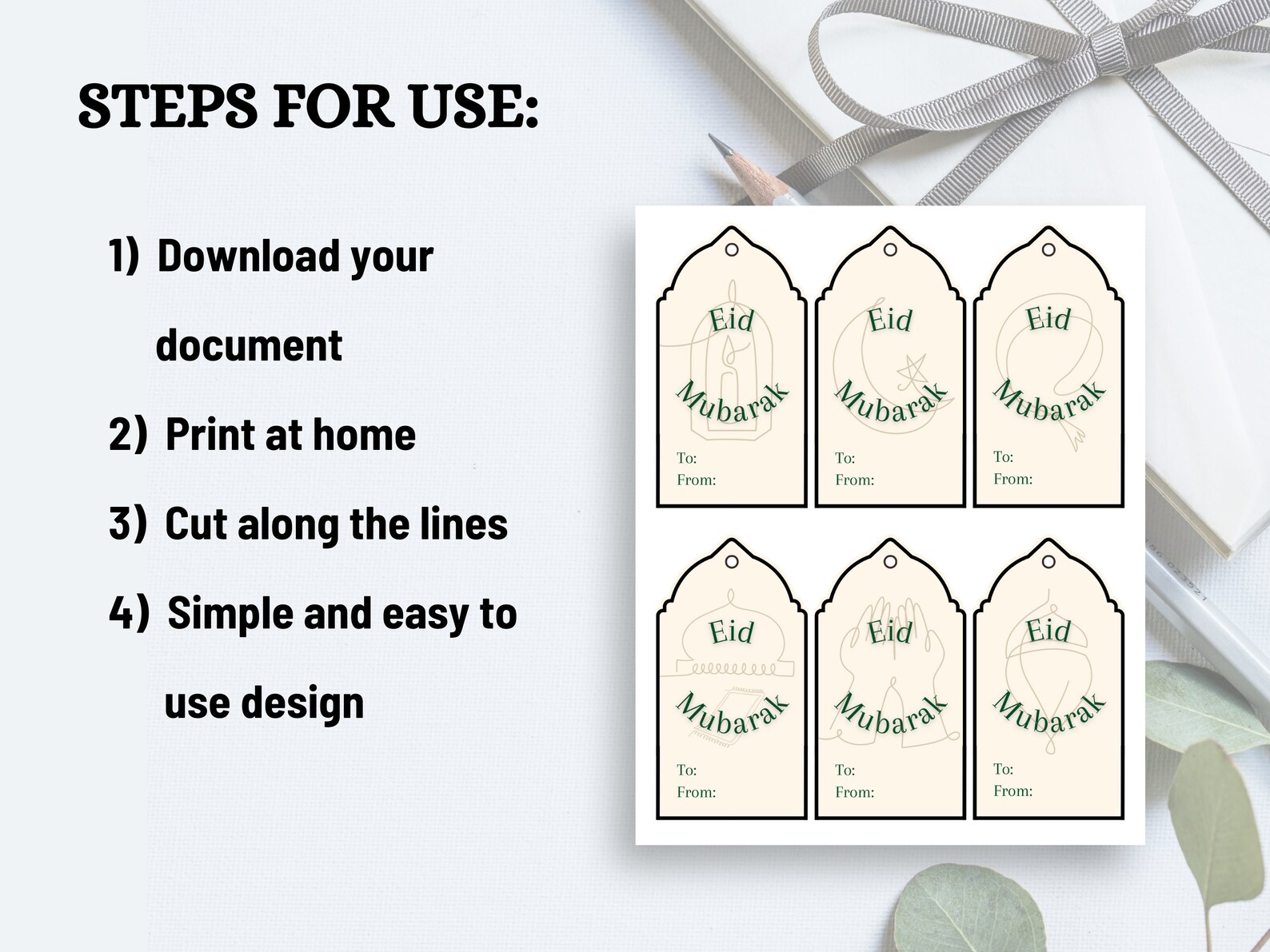 STEPS FOR USE:

1) Download your document

2) Print at home

3) Cut along the lines

4) Simple and easy to use design

Eid Mubarak
To:
From:

Eid Mubarak
To:
From:

Eid Mubarak
To:
From:

Eid Mubarak
To:
From:

Eid Mubarak
To:
From:

Eid Mubarak
To:
From: